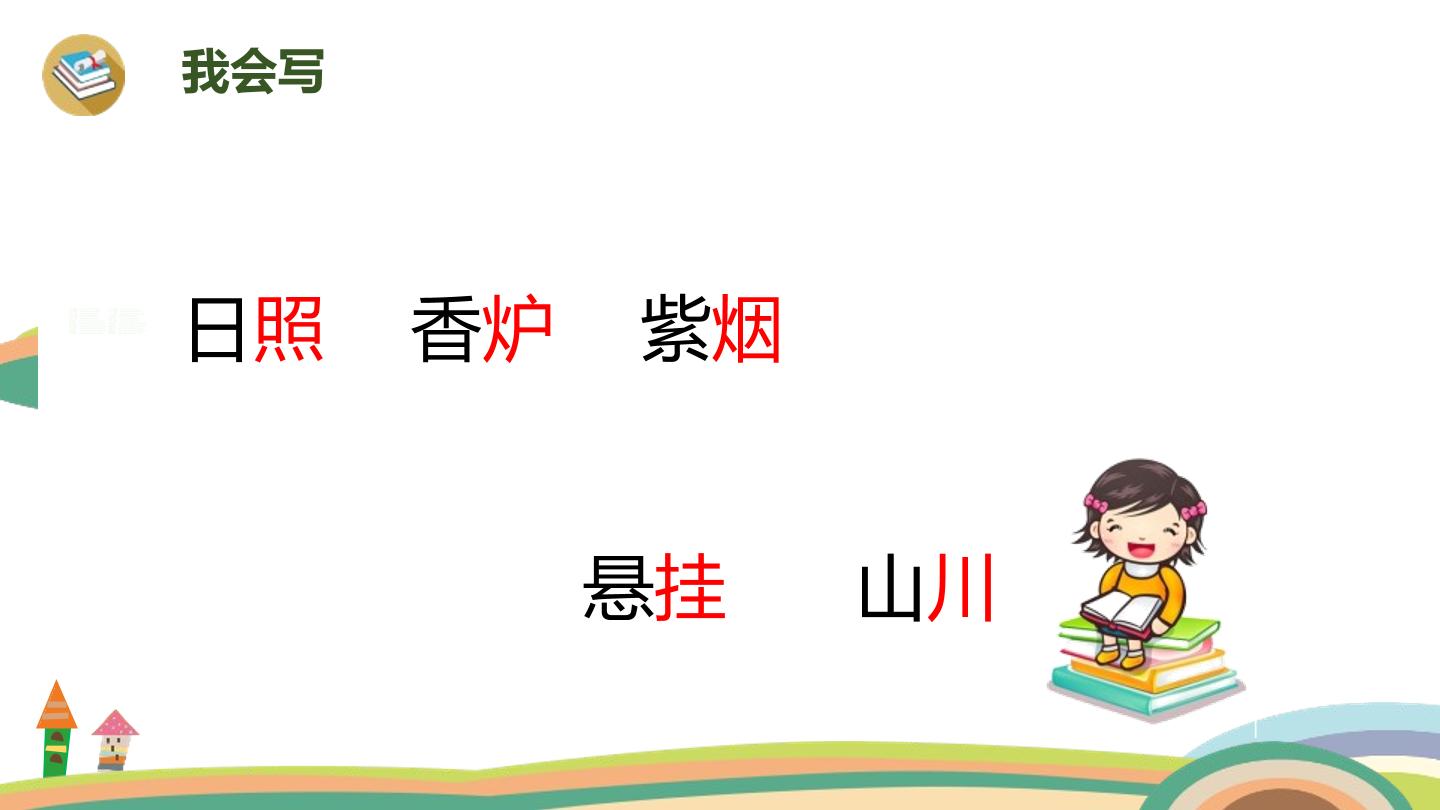 我会写

日照　香炉　紫烟

悬挂　山川